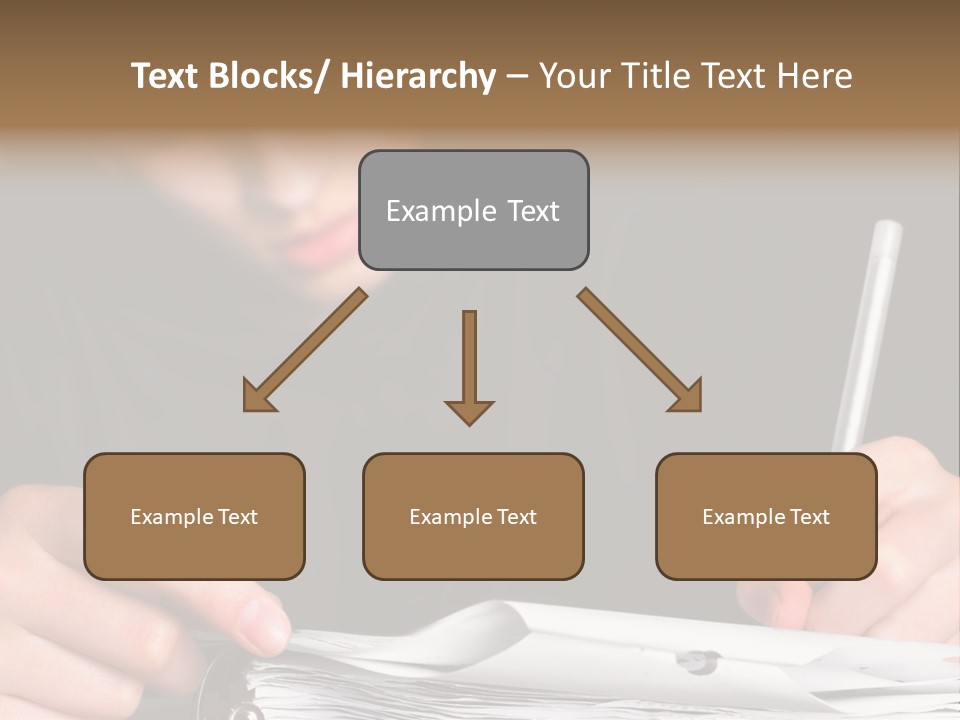 Text Blocks/ Hierarchy – Your Title Text Here

Example Text

Example Text

Example Text

Example Text